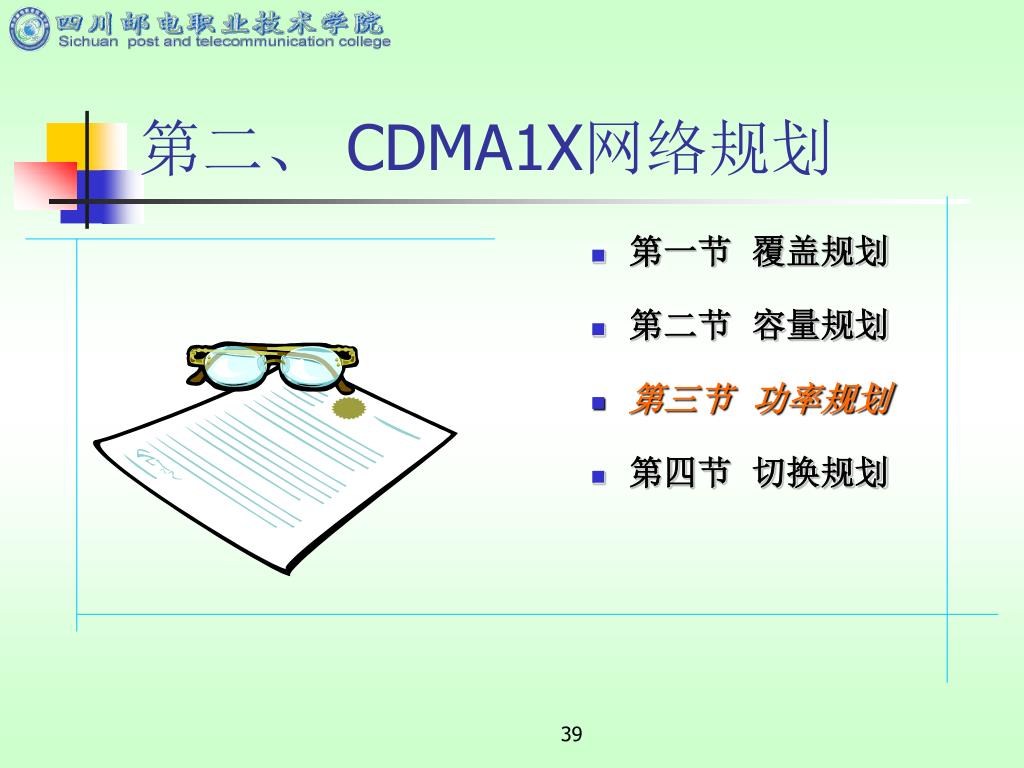 四川邮电职业技术学院
Sichuan post and telecommunication college

第二、 CDMA1X网络规划

- 第一节 覆盖规划
- 第二节 容量规划
- 第三节 功率规划
- 第四节 切换规划

39